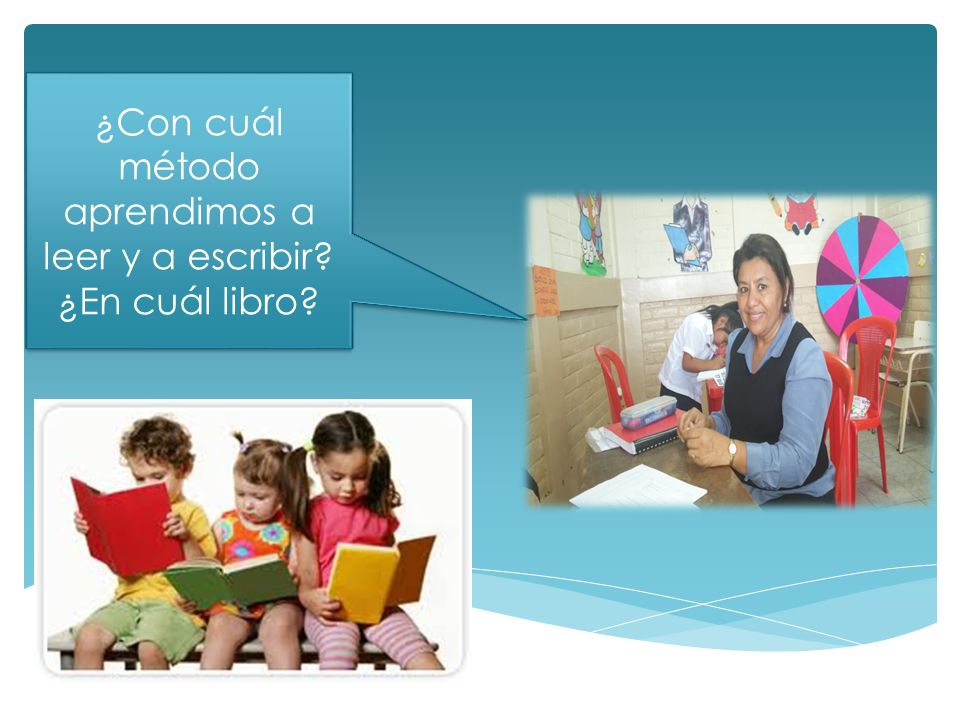 ¿Con cuál método aprendimos a leer y a escribir? ¿En cuál libro?